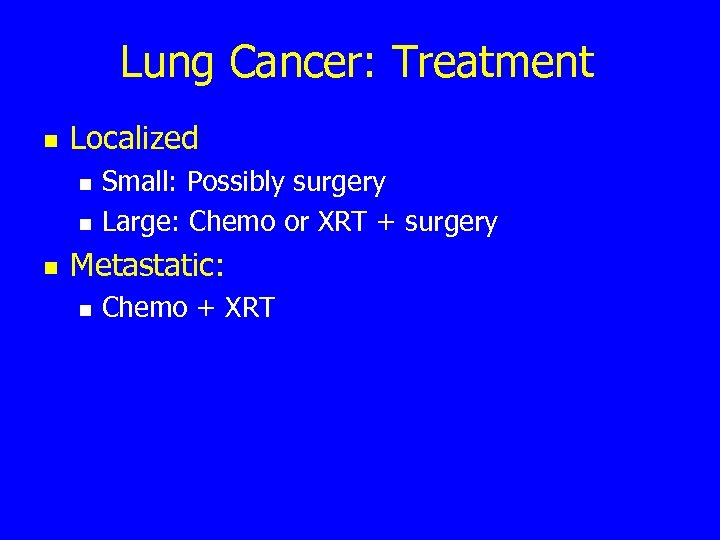 Lung Cancer: Treatment

- Localized
  - Small: Possibly surgery
  - Large: Chemo or XRT + surgery
- Metastatic:
  - Chemo + XRT